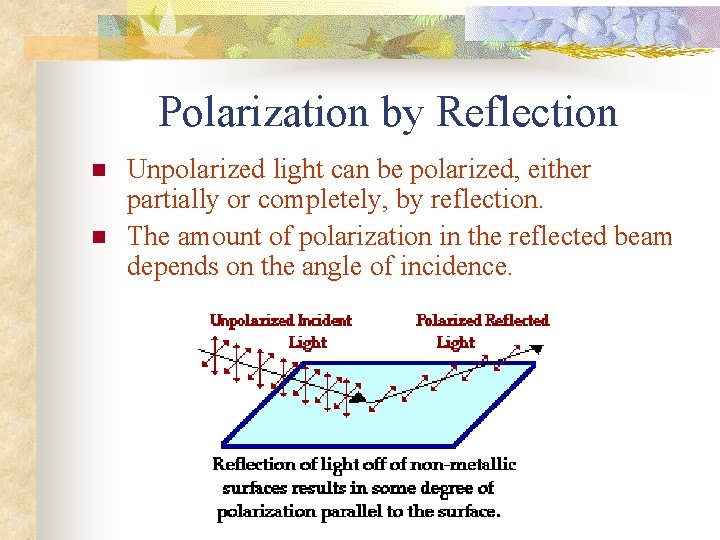 Polarization by Reflection

Unpolarized light can be polarized, either partially or completely, by reflection.

The amount of polarization in the reflected beam depends on the angle of incidence.

Unpolarized Incident Light

Polarized Reflected Light

Reflection of light off of non-metallic surfaces results in some degree of polarization parallel to the surface.